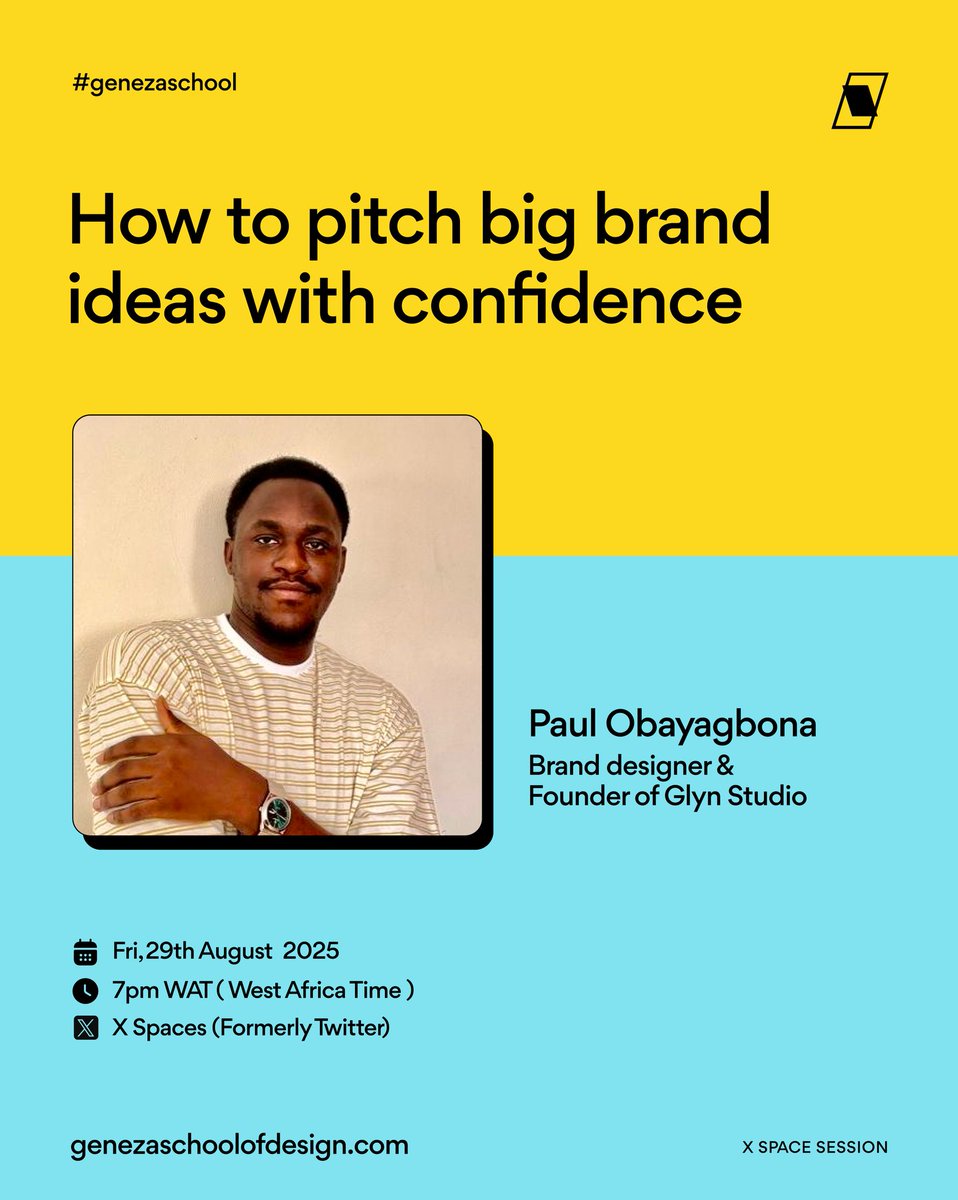 #genezaschool

How to pitch big brand ideas with confidence

Paul Obayagbona
Brand designer & Founder of Glyn Studio

Fri, 29th August 2025
7pm WAT ( West Africa Time )
X Spaces (Formerly Twitter)

genezaschoolofdesign.com

X SPACE SESSION